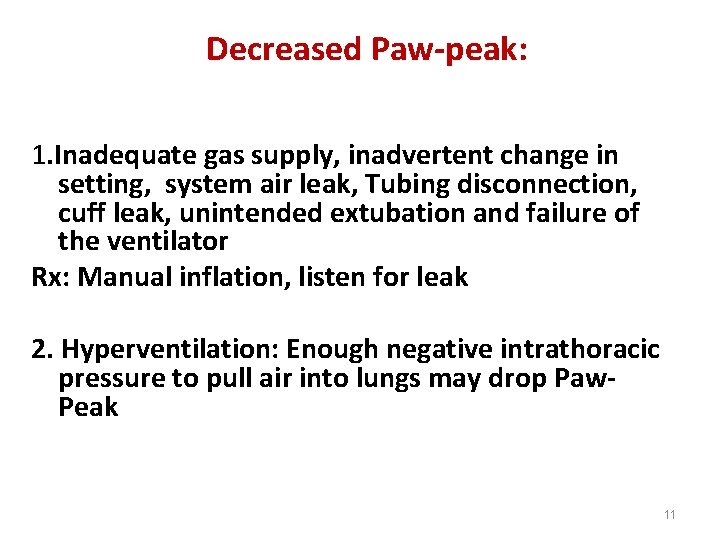 Decreased Paw-peak:

1.Inadequate gas supply, inadvertent change in setting, system air leak, Tubing disconnection, cuff leak, unintended extubation and failure of the ventilator
Rx: Manual inflation, listen for leak

2. Hyperventilation: Enough negative intrathoracic pressure to pull air into lungs may drop Paw-Peak

11